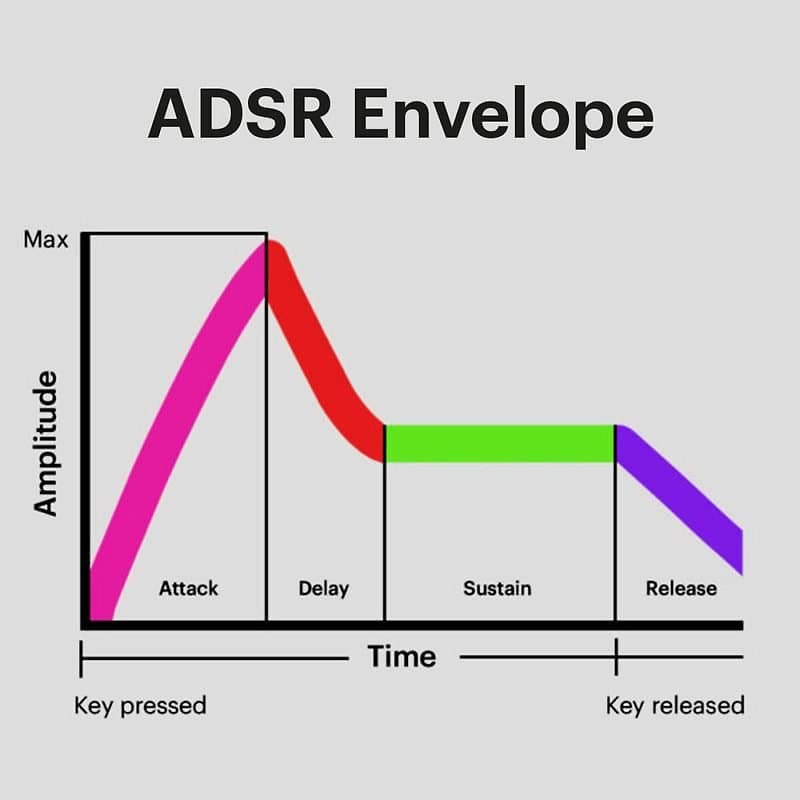 ADSR Envelope

Max

Amplitude

Attack

Delay

Sustain

Release

Time

Key pressed

Key released